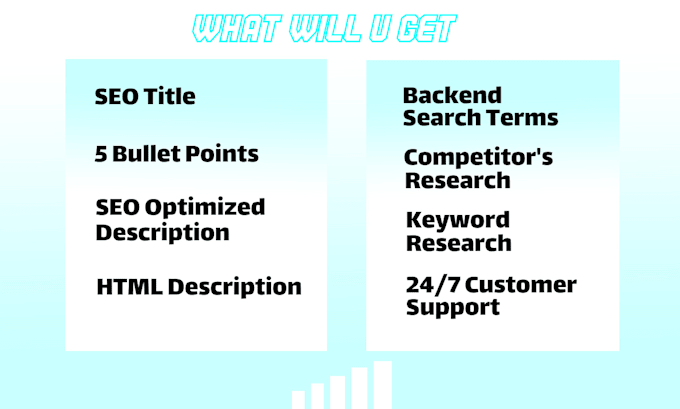 WHAT WILL U GET

SEO Title

5 Bullet Points

SEO Optimized Description

HTML Description

Backend Search Terms

Competitor's Research

Keyword Research

24/7 Customer Support